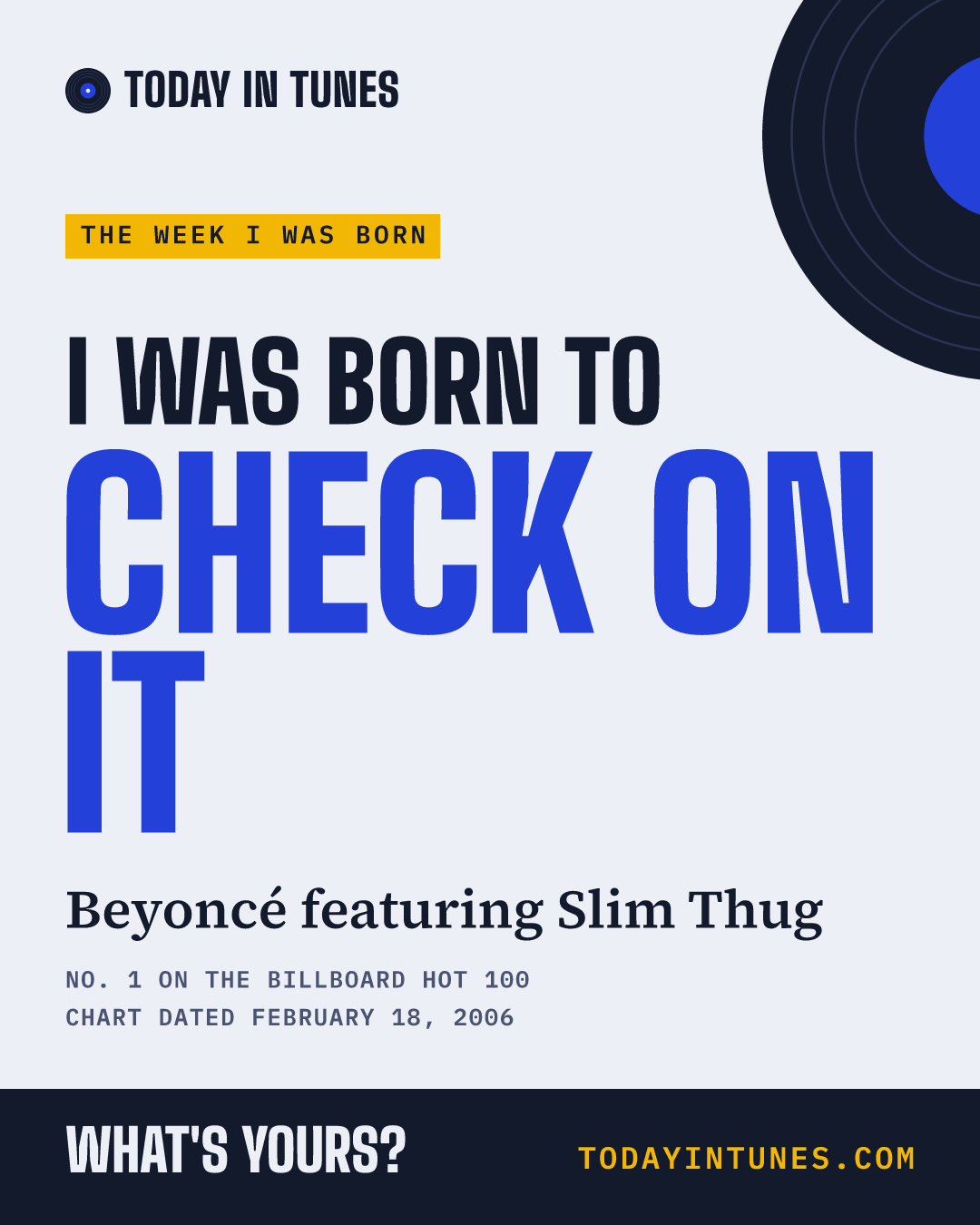 TODAY IN TUNES

THE WEEK I WAS BORN

I WAS BORN TO
CHECK ON IT

Beyoncé featuring Slim Thug

NO. 1 ON THE BILLBOARD HOT 100
CHART DATED FEBRUARY 18, 2006

WHAT'S YOURS?

TODAYINTUNES.COM